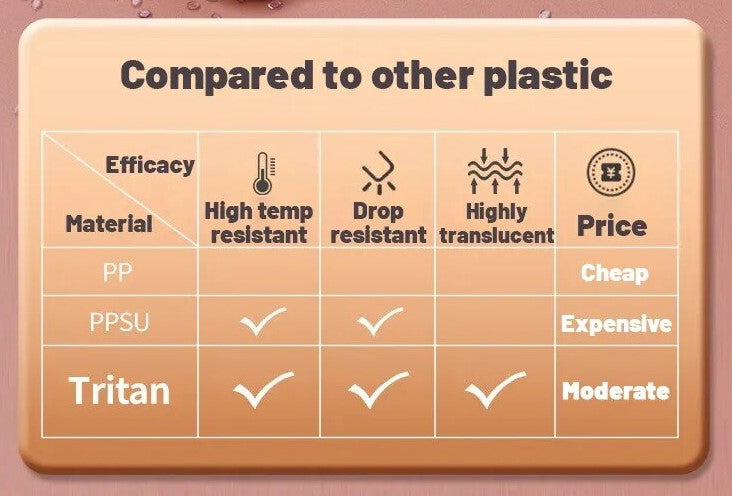 Compared to other plastic

| Efficacy / Material | High temp resistant | Drop resistant | Highly translucent | Price |
|---|---|---|---|---|
| PP | | | | Cheap |
| PPSU | ✓ | ✓ | | Expensive |
| Tritan | ✓ | ✓ | ✓ | Moderate |